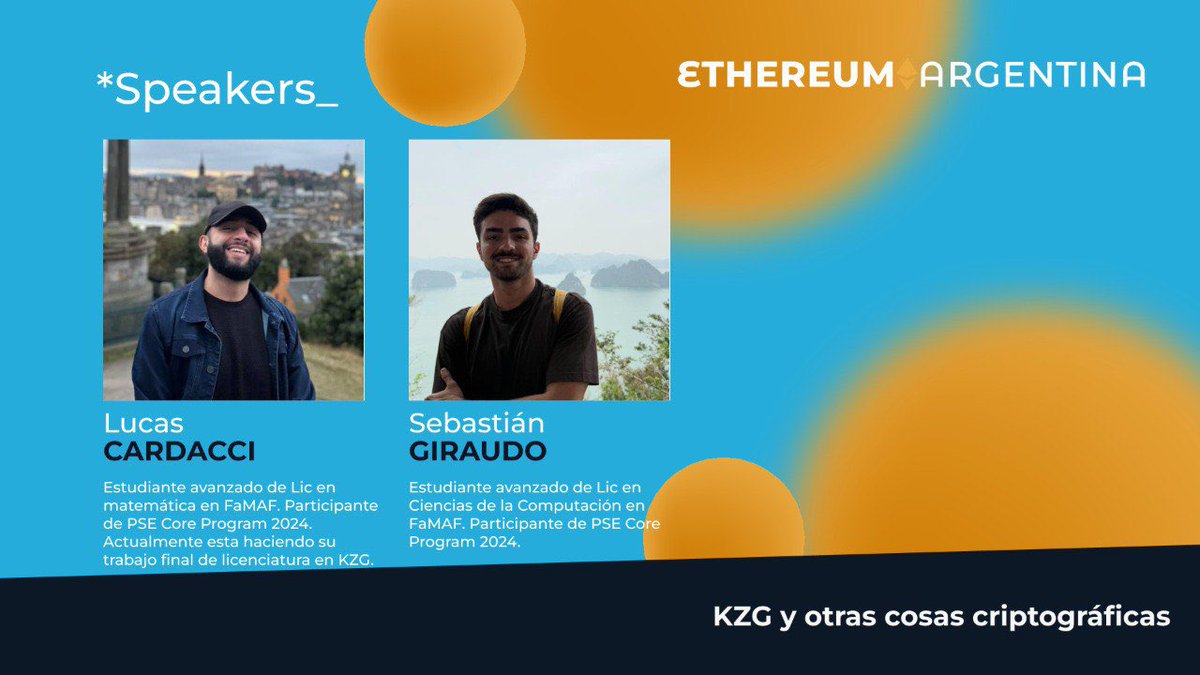 *Speakers_

ETHEREUM ARGENTINA

Lucas
CARDACCI

Estudiante avanzado de Lic en matemática en FaMAF. Participante de PSE Core Program 2024. Actualmente esta haciendo su trabajo final de licenciatura en KZG.

Sebastián
GIRAUDO

Estudiante avanzado de Lic en Ciencias de la Computación en FaMAF. Participante de PSE Core Program 2024.

KZG y otras cosas criptográficas